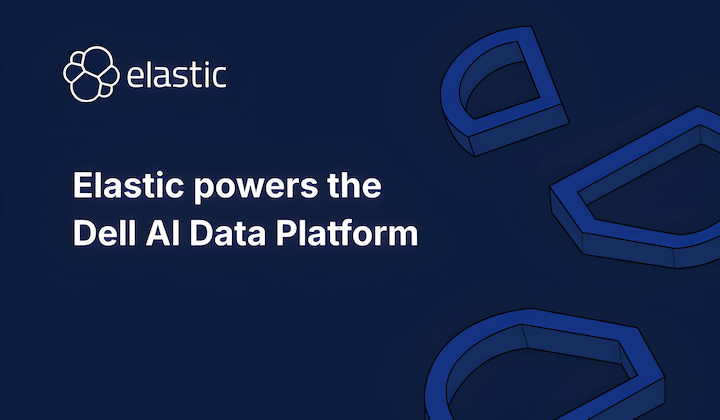 elastic

Elastic powers the Dell AI Data Platform